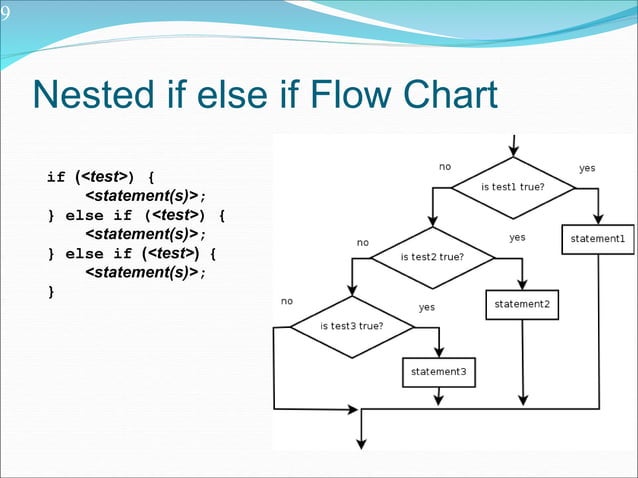 9

Nested if else if Flow Chart

if (<test>) {
    <statement(s)>;
} else if (<test>) {
    <statement(s)>;
} else if (<test>) {
    <statement(s)>;
}

no
is test1 true?
yes
statement1
no
is test2 true?
yes
statement2
no
is test3 true?
yes
statement3